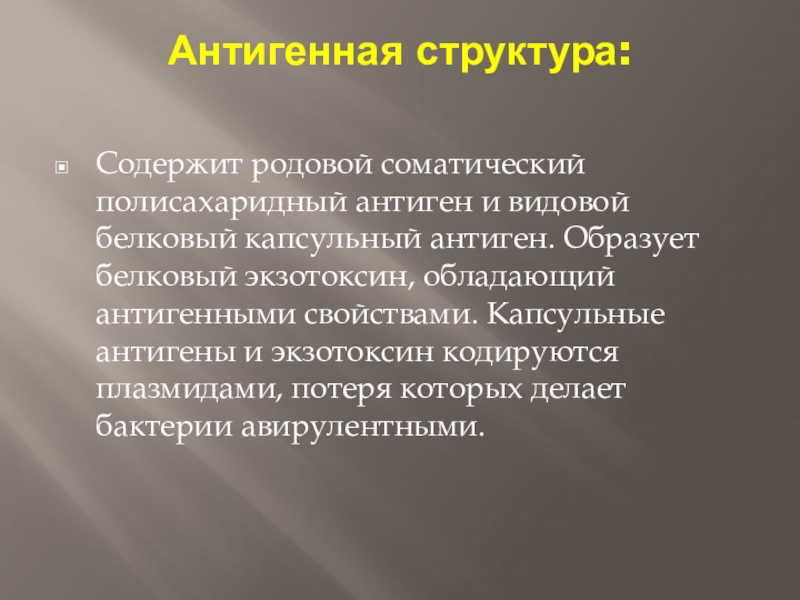 Антигенная структура:

Содержит родовой соматический полисахаридный антиген и видовой белковый капсульный антиген. Образует белковый экзотоксин, обладающий антигенными свойствами. Капсульные антигены и экзотоксин кодируются плазмидами, потеря которых делает бактерии авирулентными.